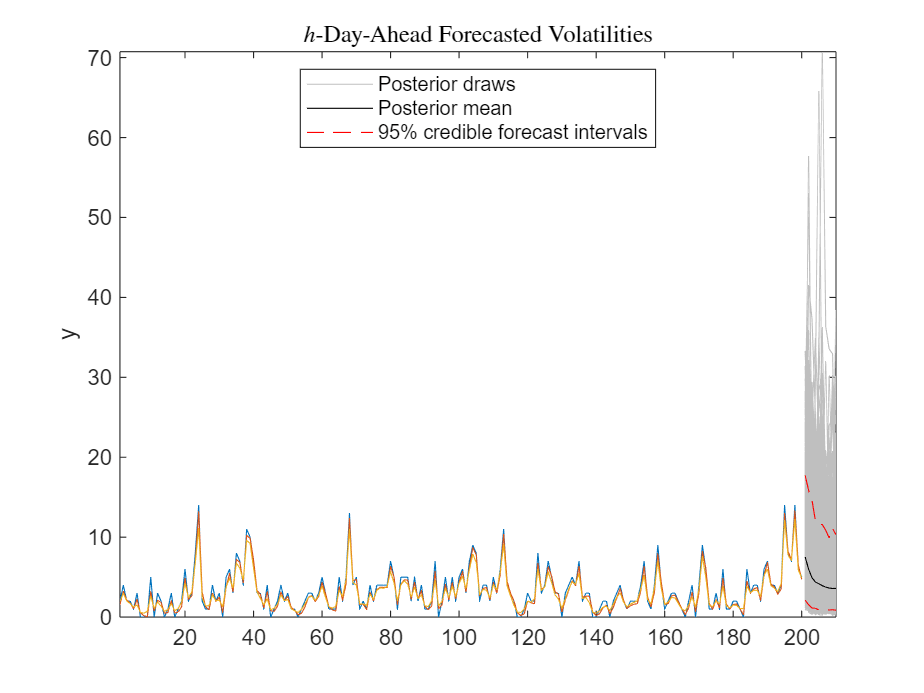 $h$-Day-Ahead Forecasted Volatilities

Posterior draws
Posterior mean
95% credible forecast intervals

y

70
60
50
40
30
20
10
0

20 40 60 80 100 120 140 160 180 200